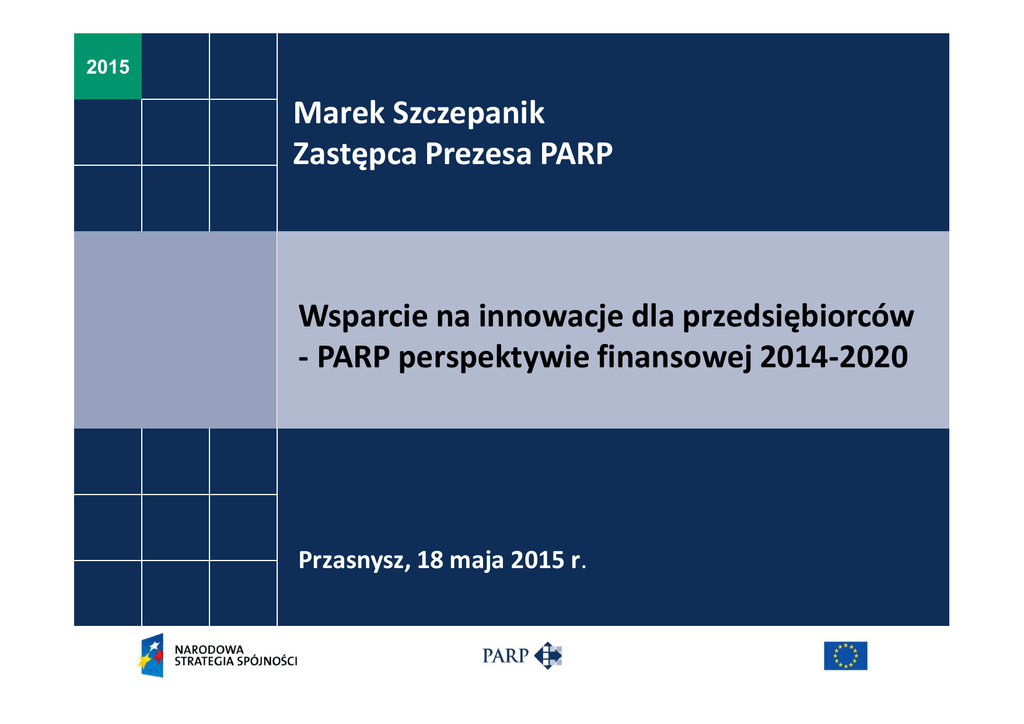 2015

Marek Szczepanik
Zastępca Prezesa PARP

Wsparcie na innowacje dla przedsiębiorców
- PARP perspektywie finansowej 2014-2020

Przasnysz, 18 maja 2015 r.

NARODOWA
STRATEGIA SPÓJNOŚCI

PARP